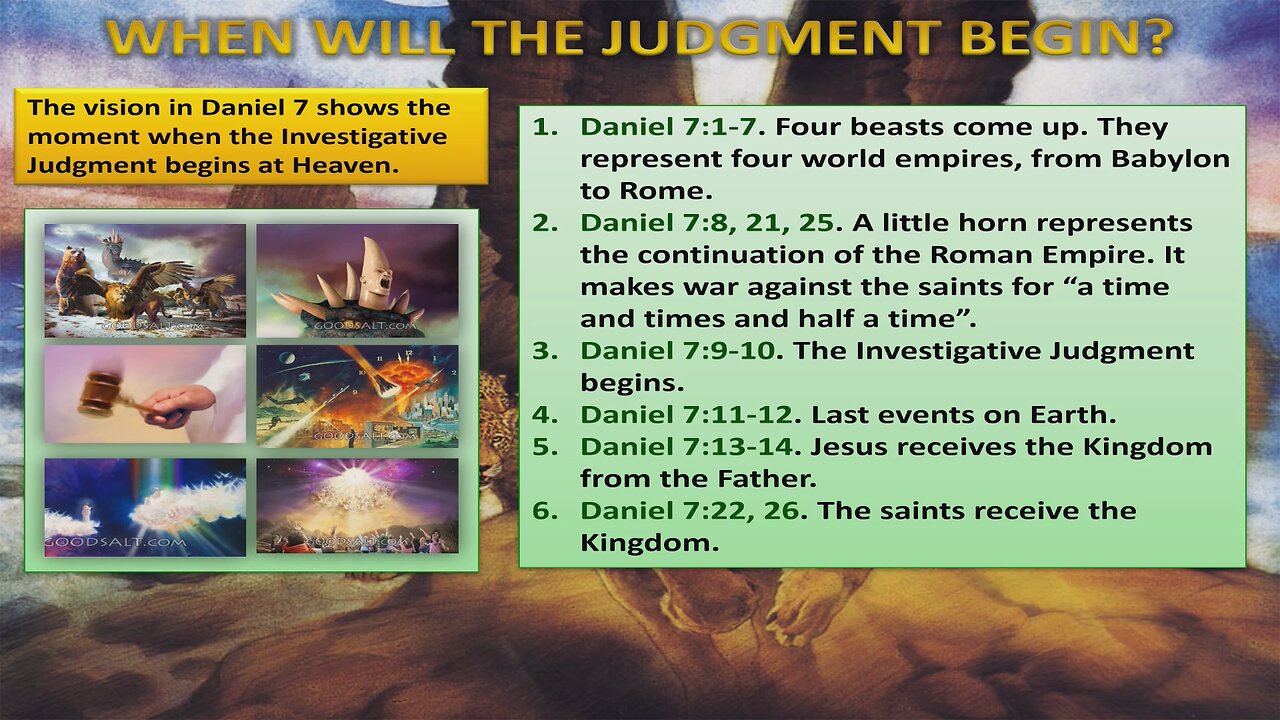 WHEN WILL THE JUDGMENT BEGIN?

The vision in Daniel 7 shows the moment when the Investigative Judgment begins at Heaven.

GOODSALT.COM

GOODSALT.COM

GOODSALT.COM

GOODSALT.COM

GOODSALT.COM

1. Daniel 7:1-7. Four beasts come up. They represent four world empires, from Babylon to Rome.
2. Daniel 7:8, 21, 25. A little horn represents the continuation of the Roman Empire. It makes war against the saints for “a time and times and half a time”.
3. Daniel 7:9-10. The Investigative Judgment begins.
4. Daniel 7:11-12. Last events on Earth.
5. Daniel 7:13-14. Jesus receives the Kingdom from the Father.
6. Daniel 7:22, 26. The saints receive the Kingdom.